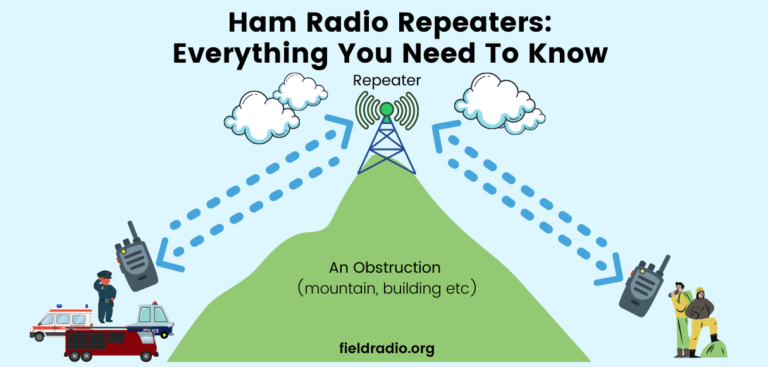 Ham Radio Repeaters:
Everything You Need To Know

Repeater

An Obstruction
(mountain, building etc)

POLICE

fieldradio.org